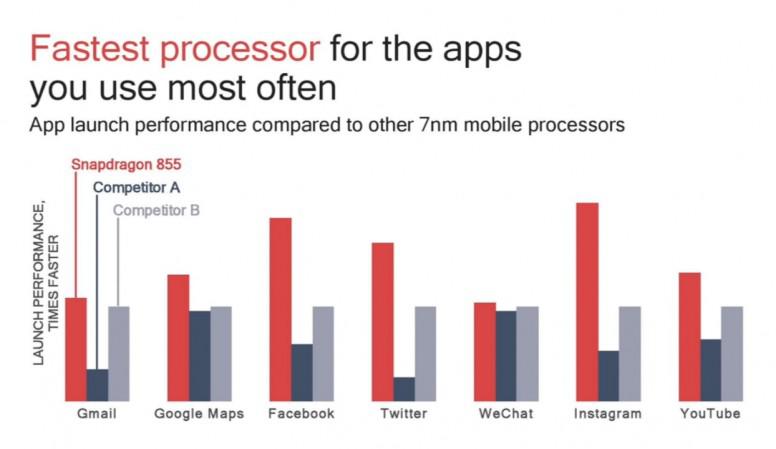 Fastest processor for the apps you use most often

App launch performance compared to other 7nm mobile processors

Snapdragon 855
Competitor A
Competitor B

LAUNCH PERFORMANCE, TIMES FASTER

Gmail
Google Maps
Facebook
Twitter
WeChat
Instagram
YouTube